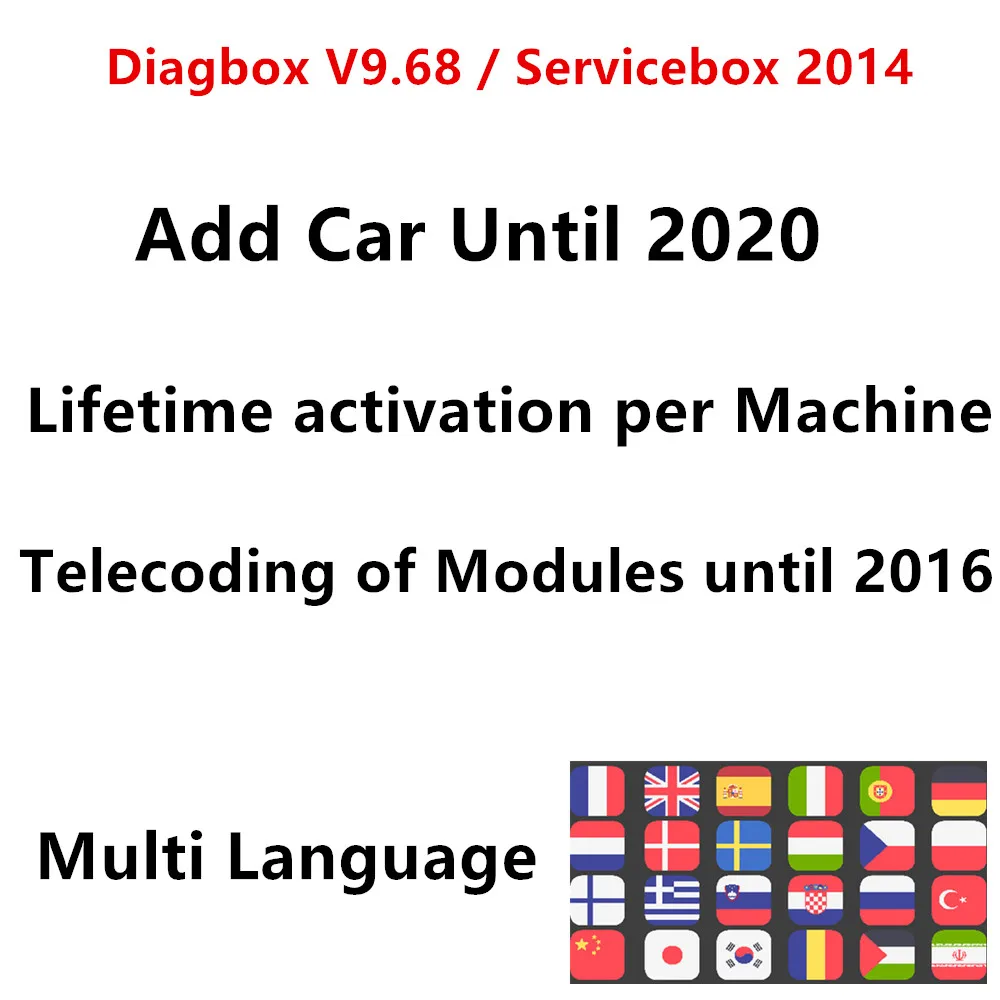 Diagbox V9.68 / Servicebox 2014

Add Car Until 2020

Lifetime activation per Machine

Telecoding of Modules until 2016

Multi Language